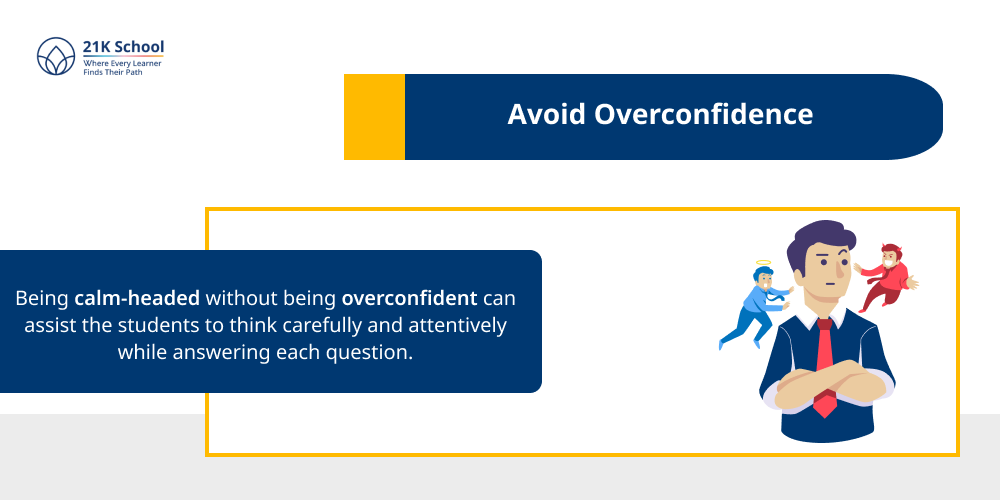 21K School
Where Every Learner Finds Their Path

Avoid Overconfidence

Being calm-headed without being overconfident can assist the students to think carefully and attentively while answering each question.